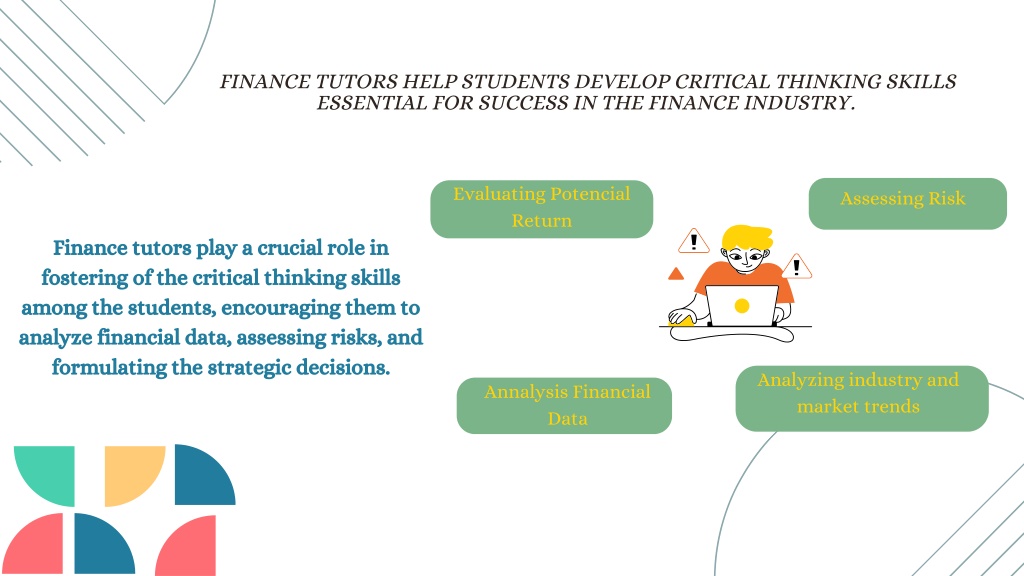 FINANCE TUTORS HELP STUDENTS DEVELOP CRITICAL THINKING SKILLS ESSENTIAL FOR SUCCESS IN THE FINANCE INDUSTRY.

Finance tutors play a crucial role in fostering of the critical thinking skills among the students, encouraging them to analyze financial data, assessing risks, and formulating the strategic decisions.

Evaluating Potencial Return

Assessing Risk

Annalysis Financial Data

Analyzing industry and market trends